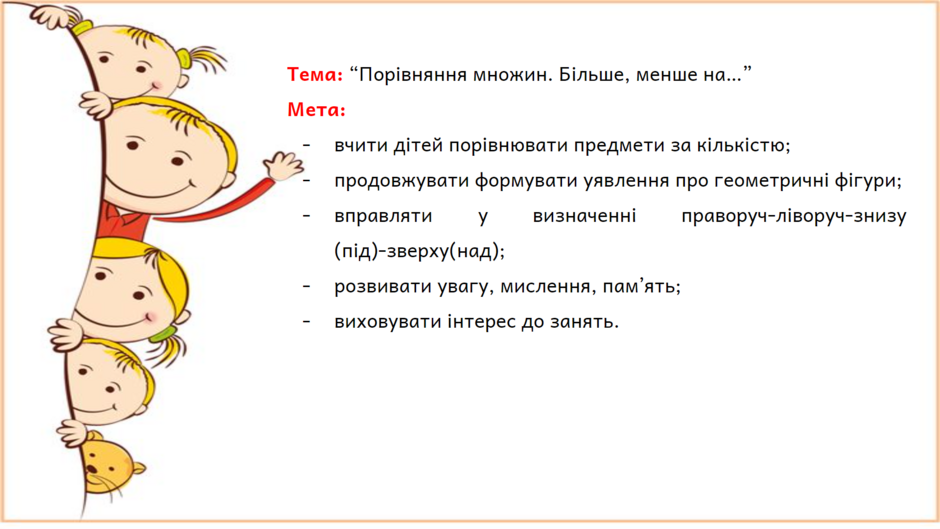 Тема: "Порівняння множин. Більше, менше на..."

Мета:

- вчити дітей порівнювати предмети за кількістю;
- продовжувати формувати уявлення про геометричні фігури;
- вправляти у визначенні праворуч-ліворуч-знизу (під)-зверху(над);
- розвивати увагу, мислення, пам'ять;
- виховувати інтерес до занять.